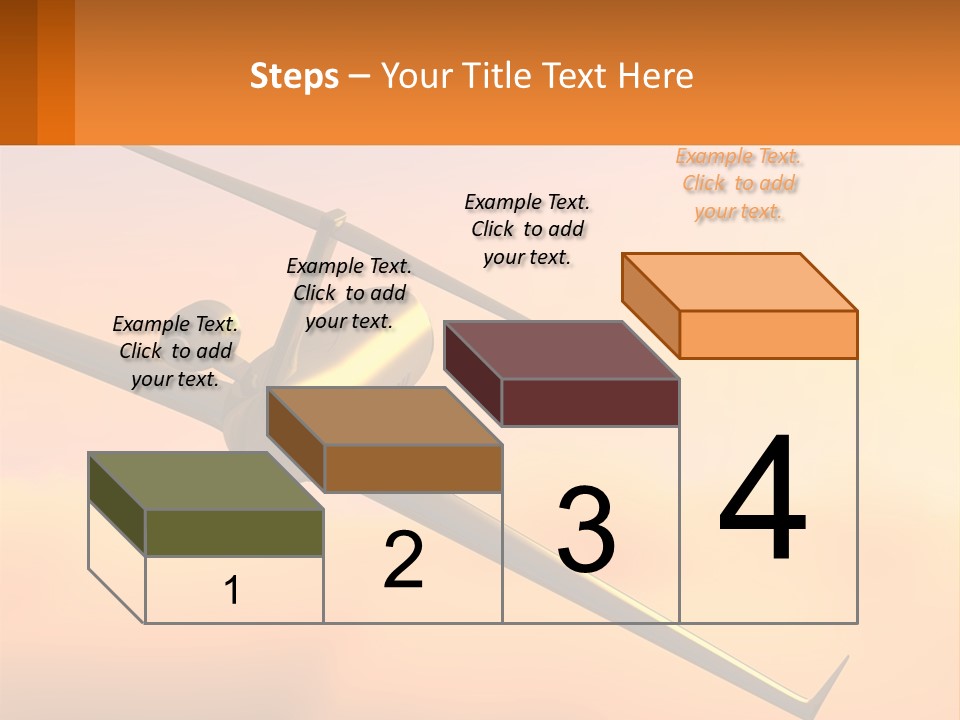 Steps – Your Title Text Here

Example Text. Click to add your text.

Example Text. Click to add your text.

Example Text. Click to add your text.

Example Text. Click to add your text.

1

2

3

4